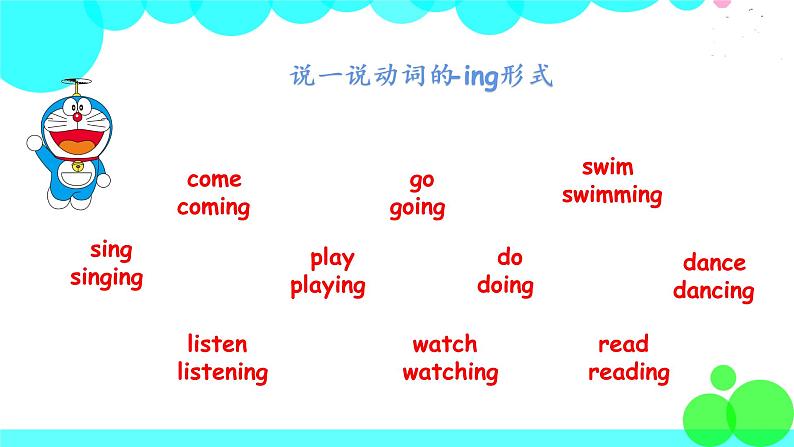 说一说动词的-ing形式

come
coming

go
going

swim
swimming

sing
singing

play
playing

do
doing

dance
dancing

listen
listening

watch
watching

read
reading